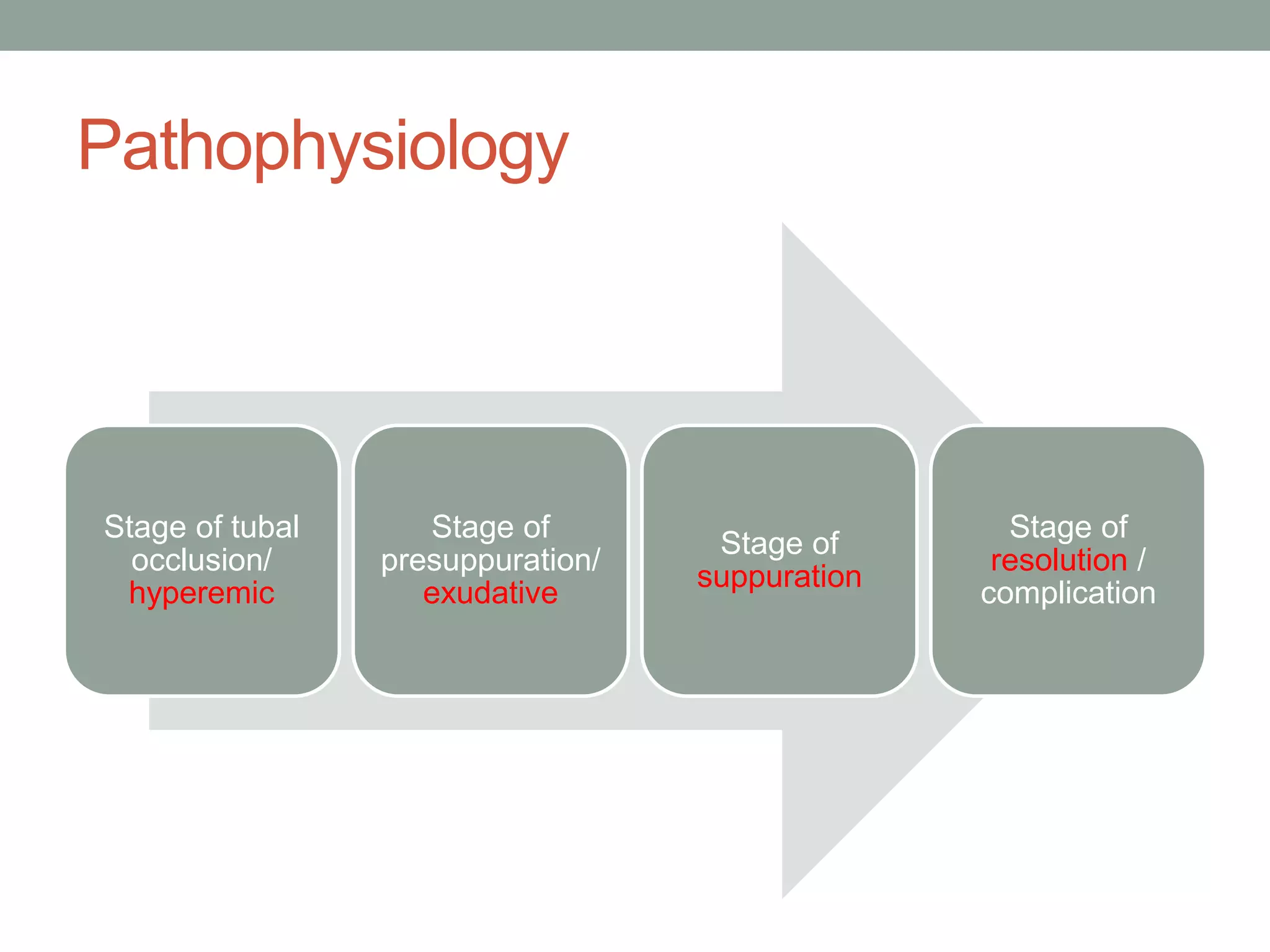 Pathophysiology

Stage of tubal occlusion/ hyperemic

Stage of presuppuration/ exudative

Stage of suppuration

Stage of resolution / complication